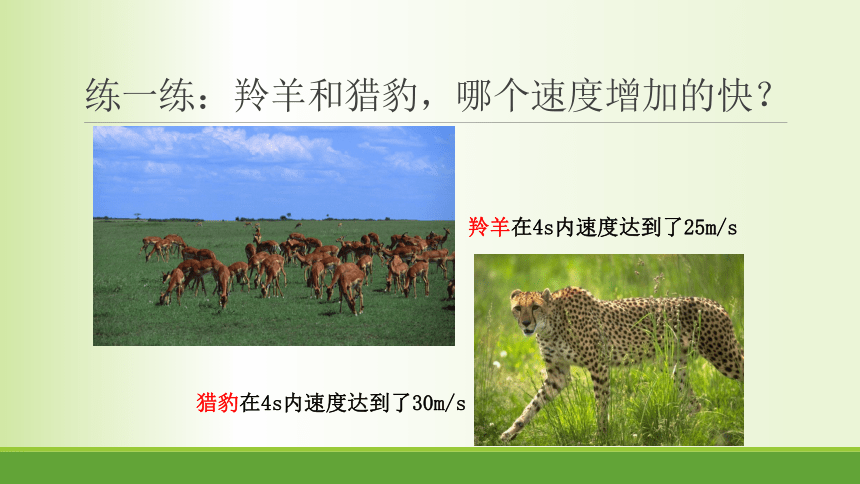 练一练：羚羊和猎豹，哪个速度增加的快？

羚羊在4s内速度达到了25m/s

猎豹在4s内速度达到了30m/s